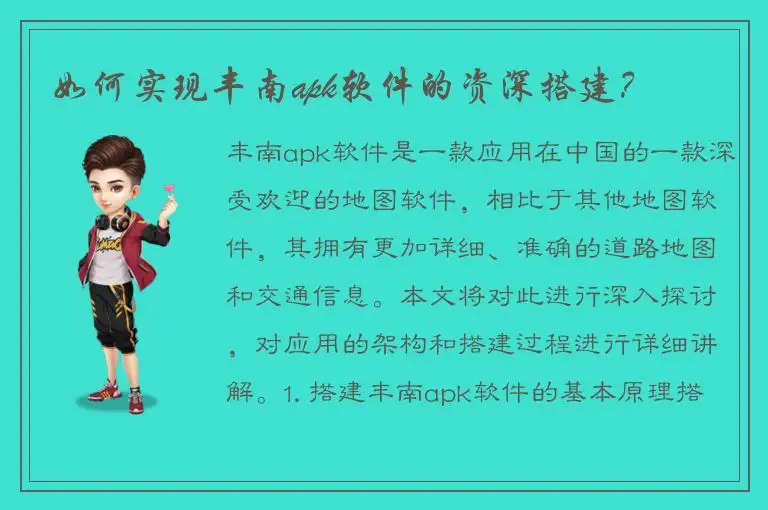 如何实现丰南apk软件的资深搭建？

丰南apk软件是一款应用在中国的一款深受欢迎的地图软件，相比于其他地图软件，其拥有更加详细、准确的道路地图和交通信息。本文将对此进行深入探讨，对应用的架构和搭建过程进行详细讲解。1. 搭建丰南apk软件的基本原理搭